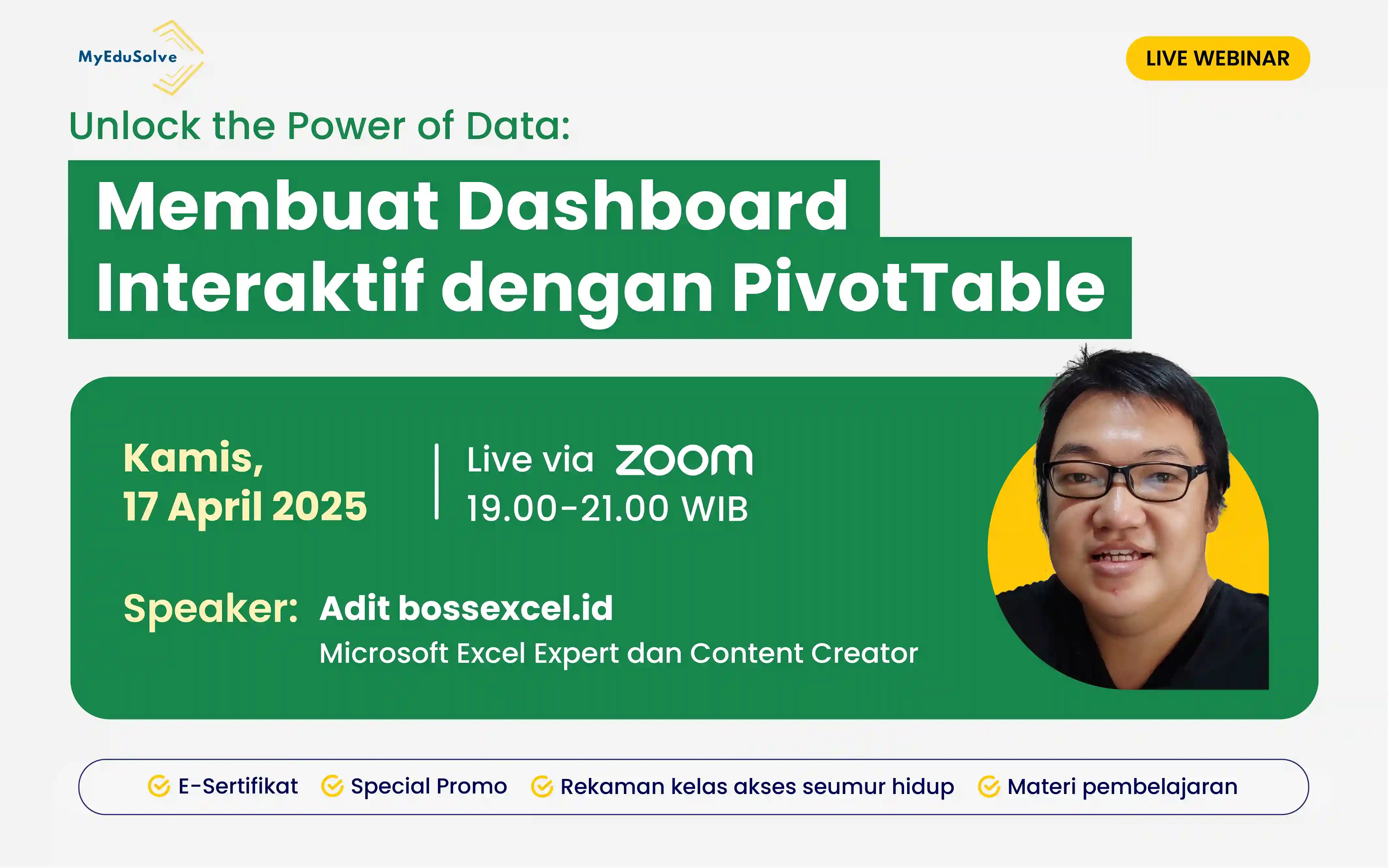 MyEduSolve

LIVE WEBINAR

Unlock the Power of Data:

Membuat Dashboard Interaktif dengan PivotTable

Kamis, 17 April 2025

Live via zoom
19.00-21.00 WIB

Speaker: Adit bossexcel.id
Microsoft Excel Expert dan Content Creator

E-Sertifikat Special Promo Rekaman kelas akses seumur hidup Materi pembelajaran